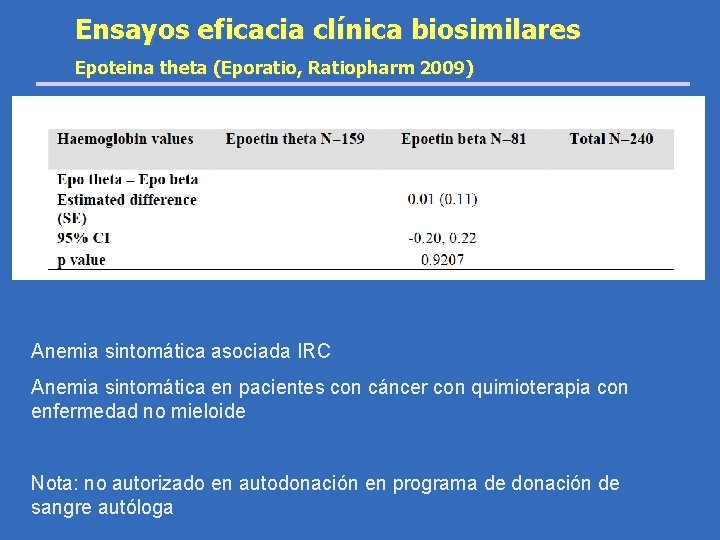 Ensayos eficacia clínica biosimilares

Epoteina theta (Eporatio, Ratiopharm 2009)

| Haemoglobin values | Epoetin theta N–159 | Epoetin beta N–81 | Total N–240 |
|---|---|---|---|
| Epo theta – Epo beta | | | |
| Estimated difference (SE) | | 0.01 (0.11) | |
| 95% CI | | -0.20, 0.22 | |
| p value | | 0.9207 | |

Anemia sintomática asociada IRC

Anemia sintomática en pacientes con cáncer con quimioterapia con enfermedad no mieloide

Nota: no autorizado en autodonación en programa de donación de sangre autóloga